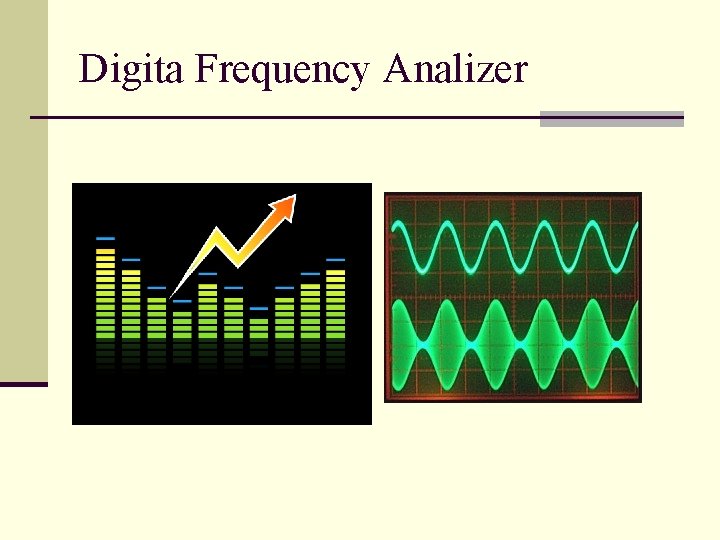 Digita Frequency Analizer